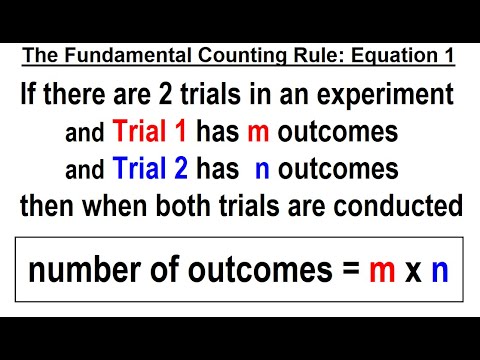 The Fundamental Counting Rule: Equation 1

If there are 2 trials in an experiment
and Trial 1 has m outcomes
and Trial 2 has n outcomes
then when both trials are conducted

number of outcomes = m x n